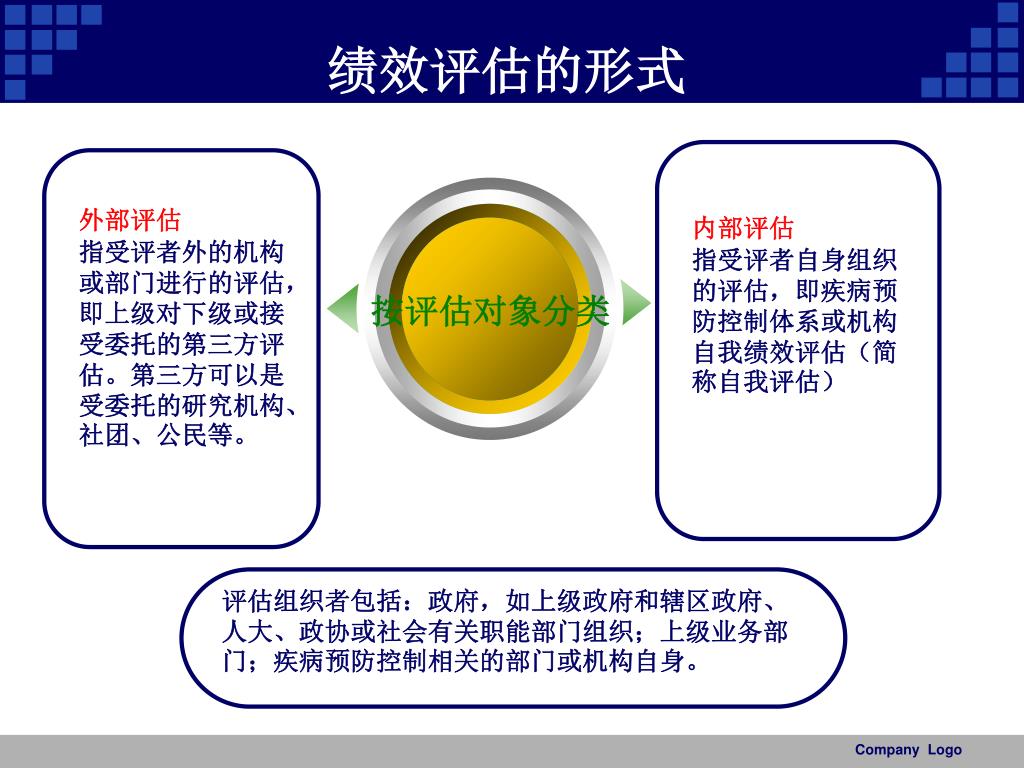 绩效评估的形式

外部评估
指受评者外的机构或部门进行的评估，即上级对下级或接受委托的第三方评估。第三方可以是受委托的研究机构、社团、公民等。

按评估对象分类

内部评估
指受评者自身组织的评估，即疾病预防控制体系或机构自我绩效评估（简称自我评估）

评估组织者包括：政府，如上级政府和辖区政府、人大、政协或社会有关职能部门组织；上级业务部门；疾病预防控制相关的部门或机构自身。

Company Logo